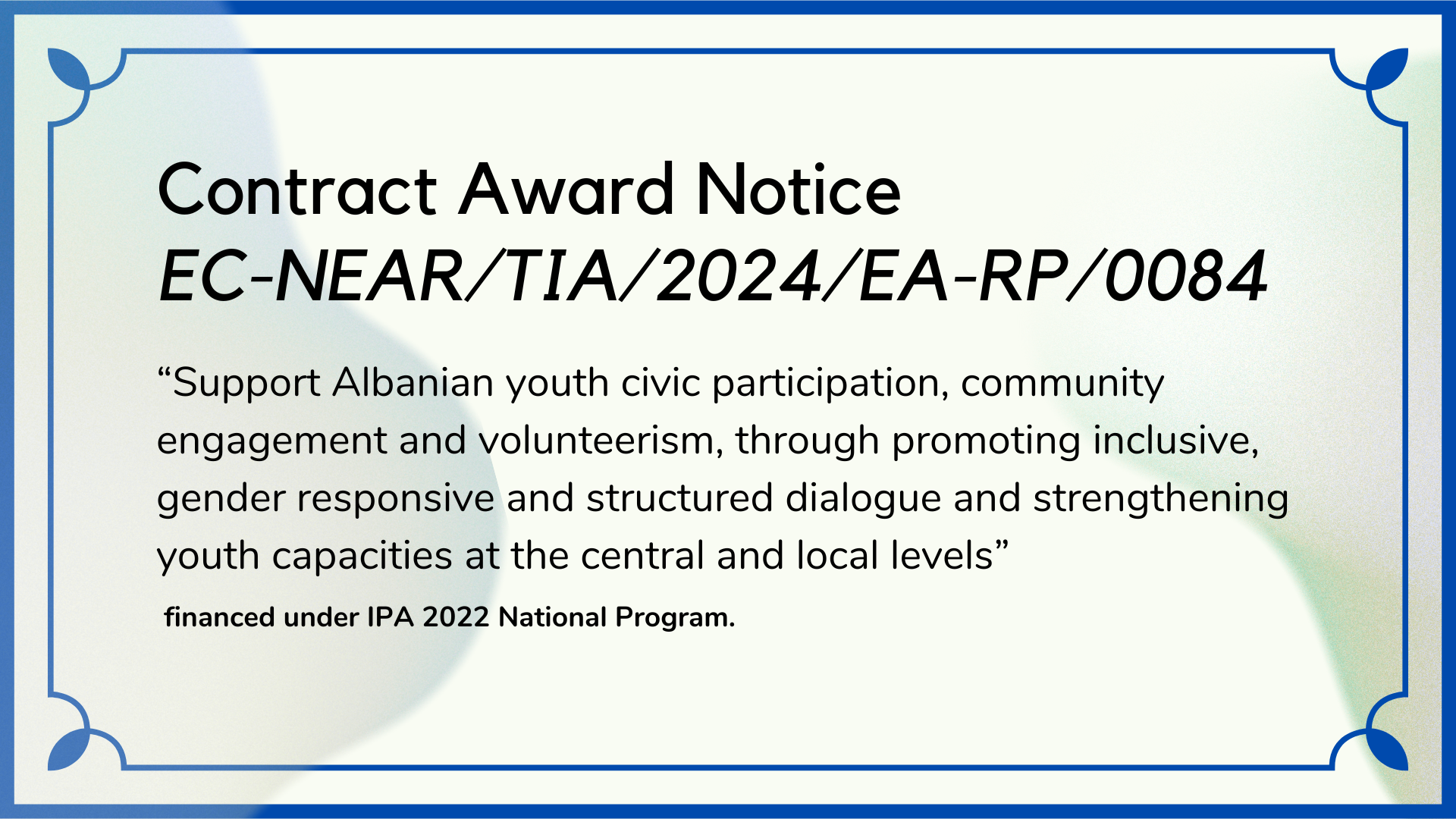 Contract Award Notice
EC-NEAR/TIA/2024/EA-RP/0084

“Support Albanian youth civic participation, community engagement and volunteerism, through promoting inclusive, gender responsive and structured dialogue and strengthening youth capacities at the central and local levels”

financed under IPA 2022 National Program.